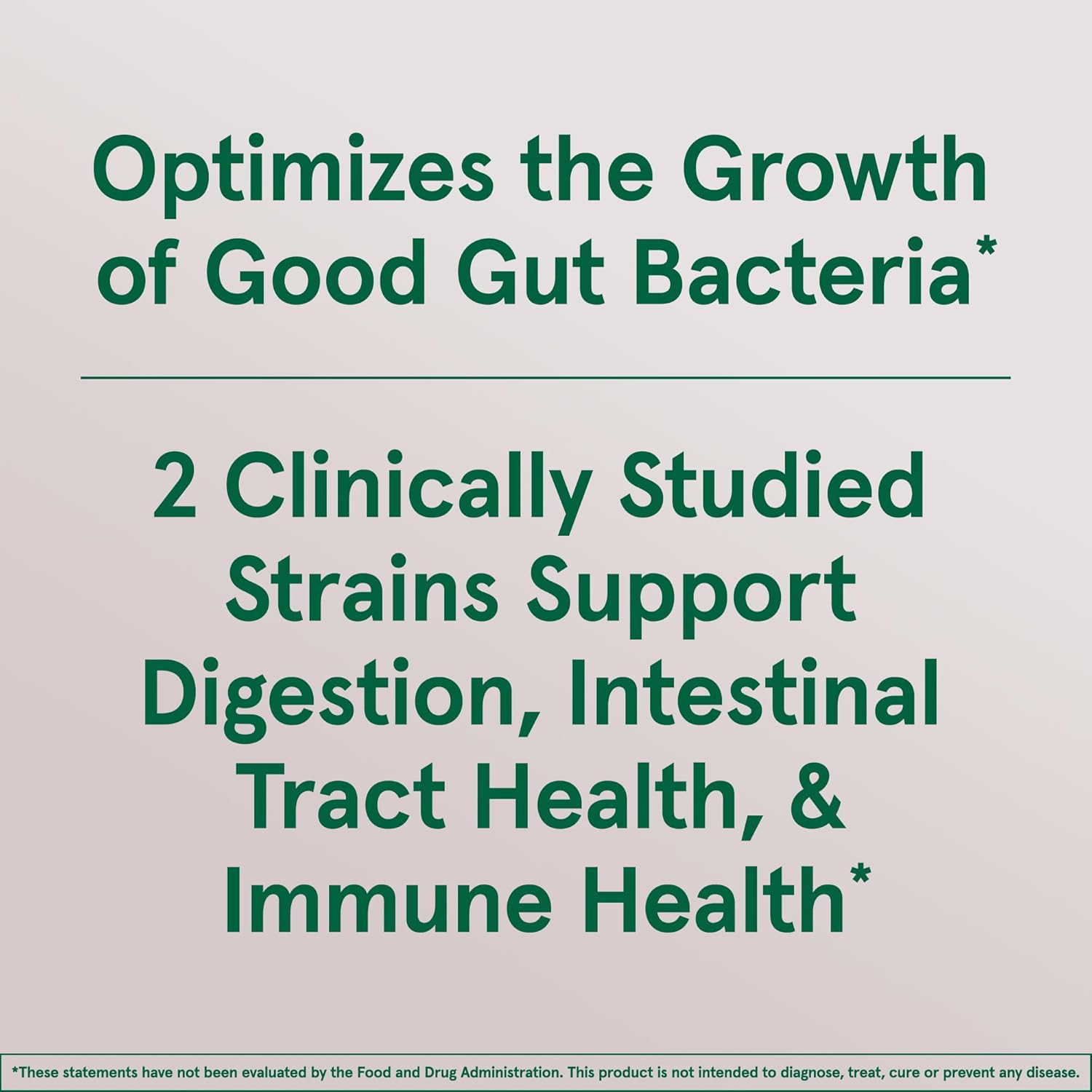 Optimizes the Growth of Good Gut Bacteria*

2 Clinically Studied Strains Support Digestion, Intestinal Tract Health, & Immune Health*

*These statements have not been evaluated by the Food and Drug Administration. This product is not intended to diagnose, treat, cure or prevent any disease.